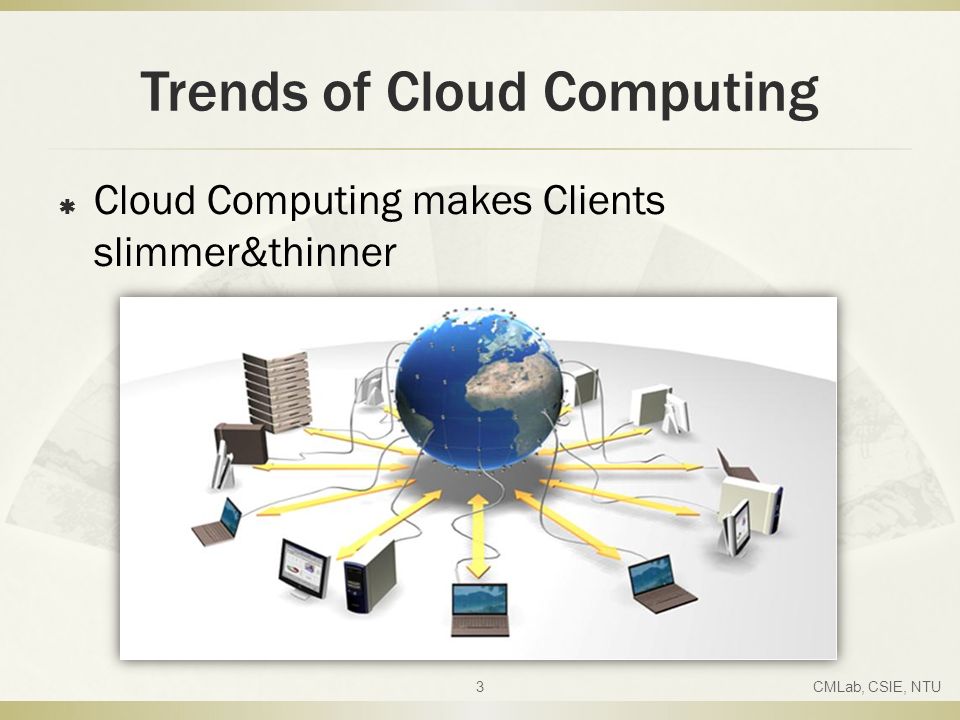 Trends of Cloud Computing

Cloud Computing makes Clients slimmer&thinner

3

CMLab, CSIE, NTU